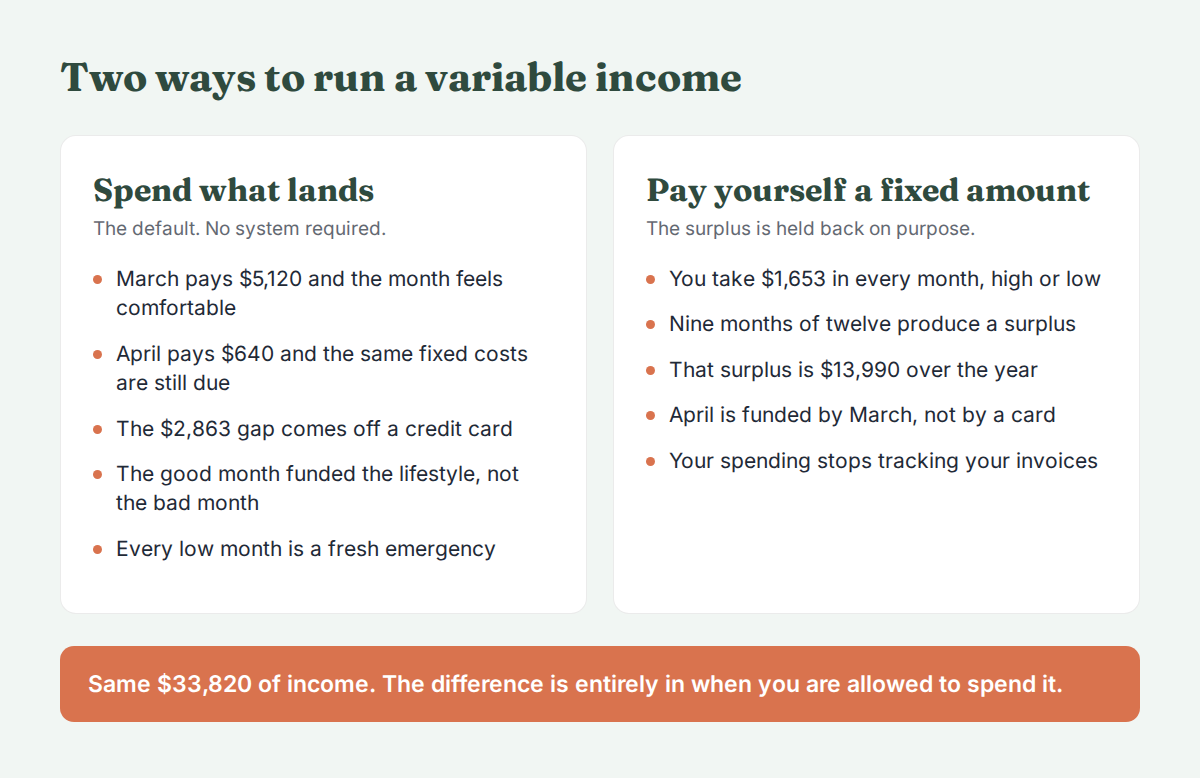 Two ways to run a variable income

Spend what lands

The default. No system required.

- March pays \$5,120 and the month feels comfortable
- April pays \$640 and the same fixed costs are still due
- The \$2,863 gap comes off a credit card
- The good month funded the lifestyle, not the bad month
- Every low month is a fresh emergency

Pay yourself a fixed amount

The surplus is held back on purpose.

- You take \$1,653 in every month, high or low
- Nine months of twelve produce a surplus
- That surplus is \$13,990 over the year
- April is funded by March, not by a card
- Your spending stops tracking your invoices

Same \$33,820 of income. The difference is entirely in when you are allowed to spend it.